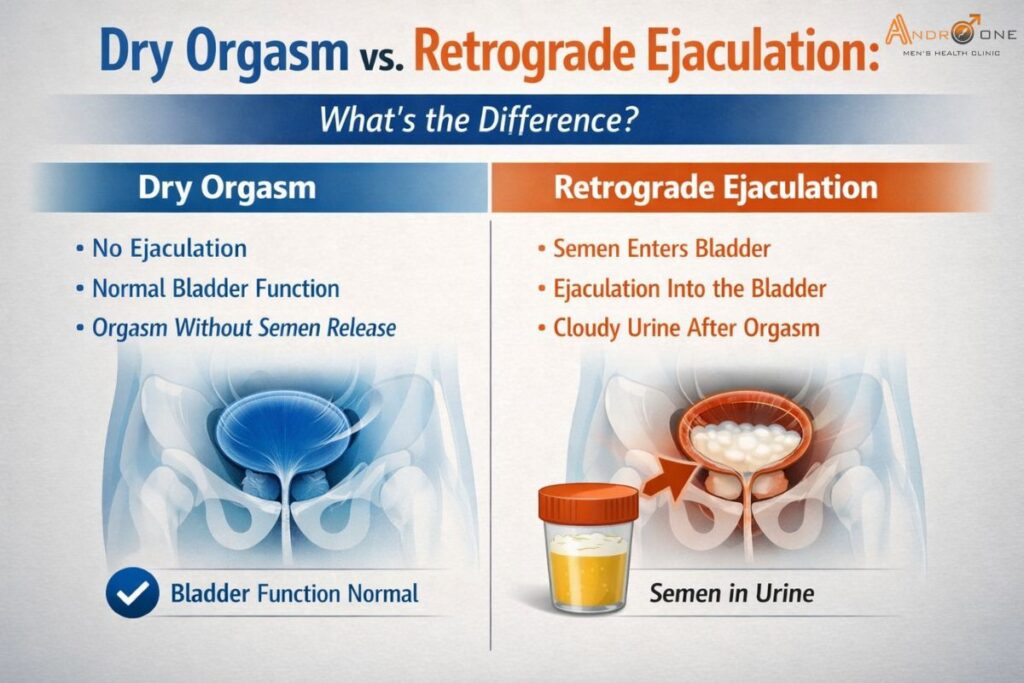 Dry Orgasm vs. Retrograde Ejaculation:

ANDRO ONE
MEN'S HEALTH CLINIC

What's the Difference?

Dry Orgasm

• No Ejaculation
• Normal Bladder Function
• Orgasm Without Semen Release

Bladder Function Normal

Retrograde Ejaculation

• Semen Enters Bladder
• Ejaculation Into the Bladder
• Cloudy Urine After Orgasm

Semen in Urine